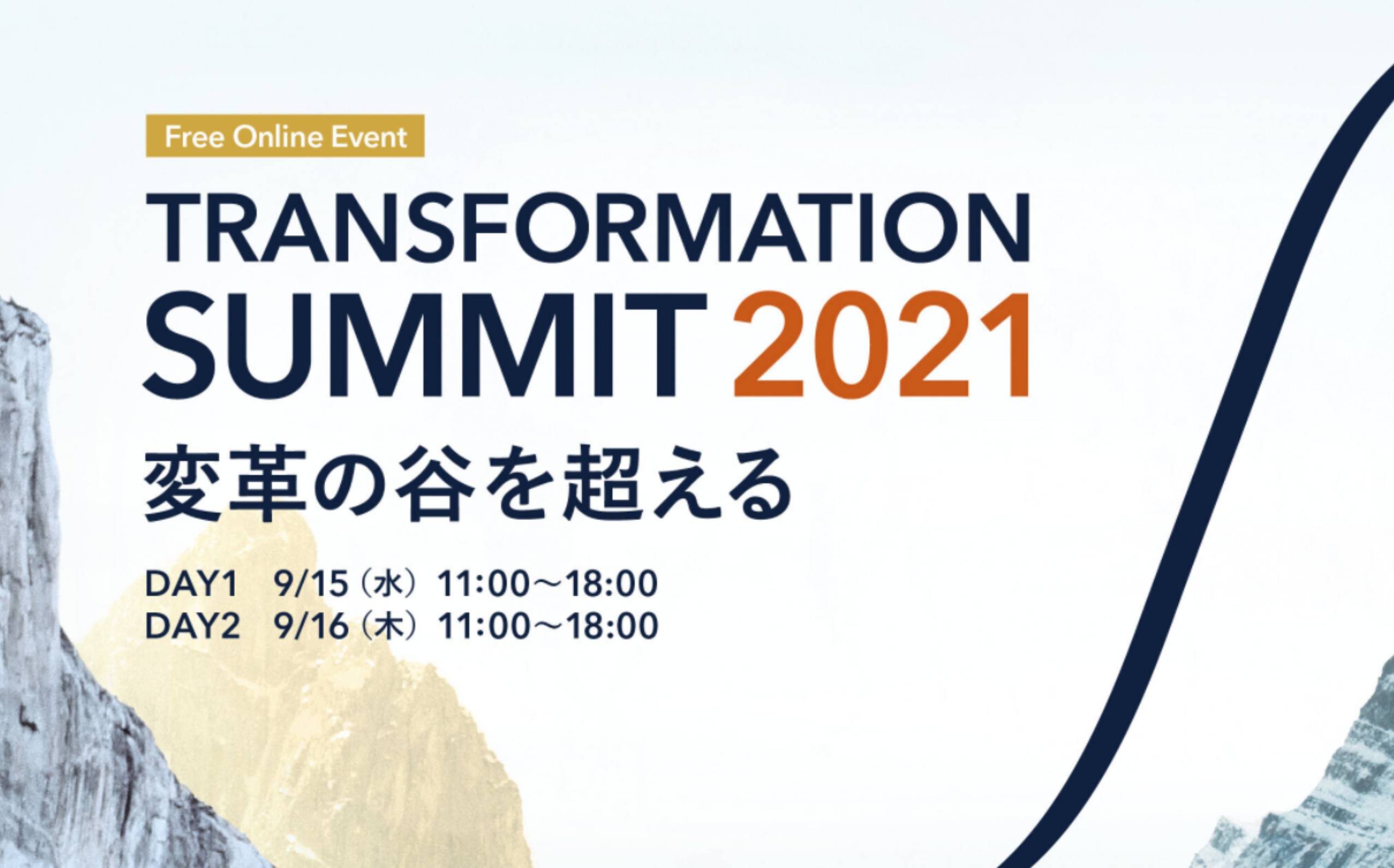 Free Online Event

TRANSFORMATION SUMMIT 2021

変革の谷を超える

DAY1 9/15（水）11:00～18:00
DAY2 9/16（木）11:00～18:00